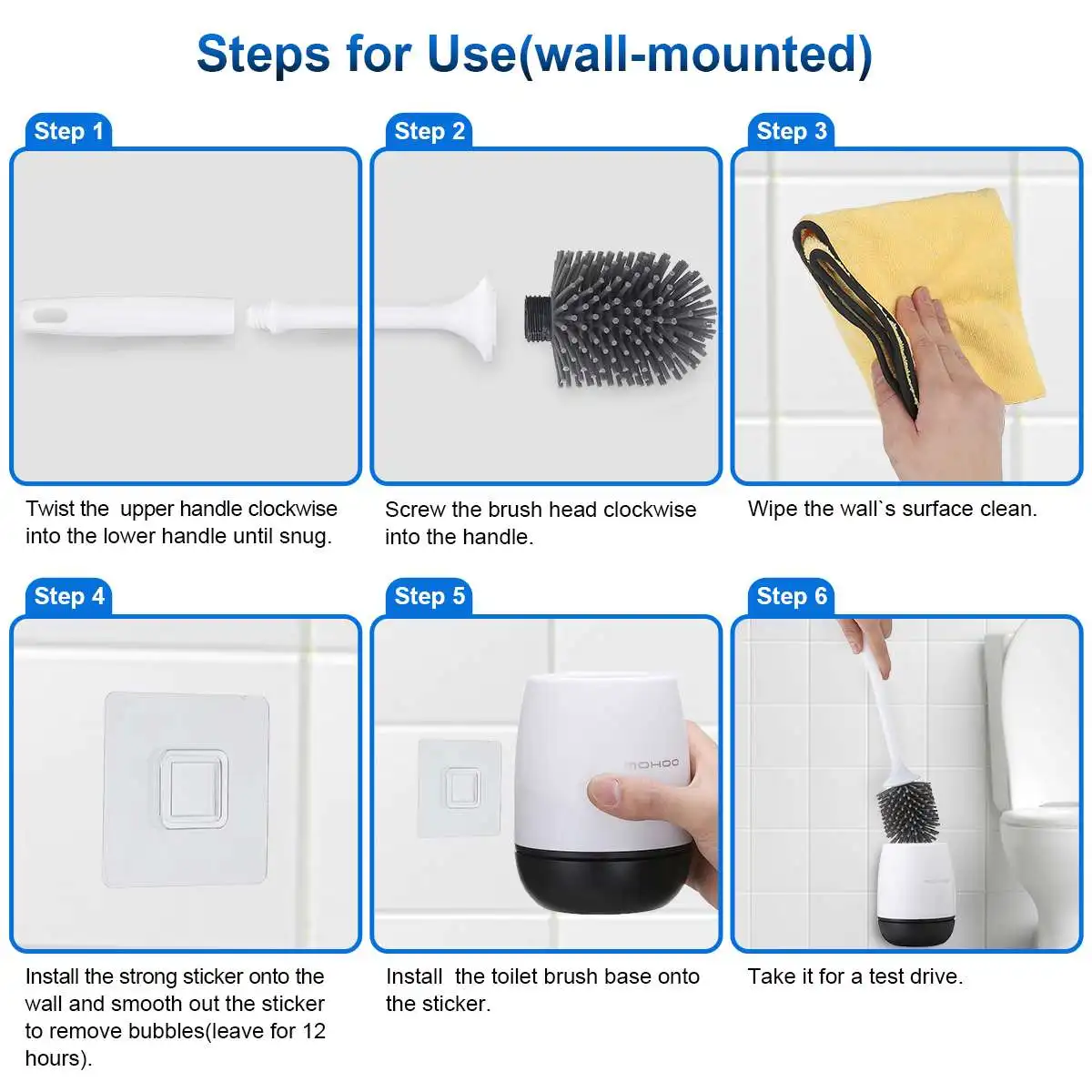 Steps for Use(wall-mounted)

Step 1

Twist the upper handle clockwise into the lower handle until snug.

Step 2

Screw the brush head clockwise into the handle.

Step 3

Wipe the wall`s surface clean.

Step 4

Install the strong sticker onto the wall and smooth out the sticker to remove bubbles(leave for 12 hours).

Step 5

MOHOO

Install the toilet brush base onto the sticker.

Step 6

Take it for a test drive.